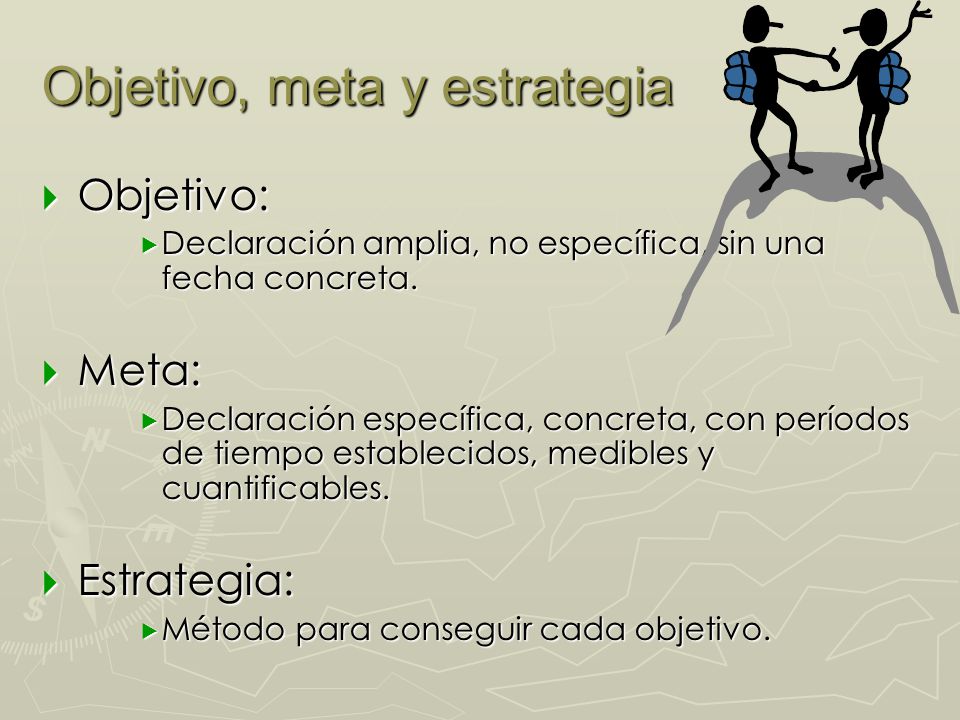 Objetivo, meta y estrategia

Objetivo:

Declaración amplia, no específica, sin una fecha concreta.

Meta:

Declaración específica, concreta, con períodos de tiempo establecidos, medibles y cuantificables.

Estrategia:

Método para conseguir cada objetivo.